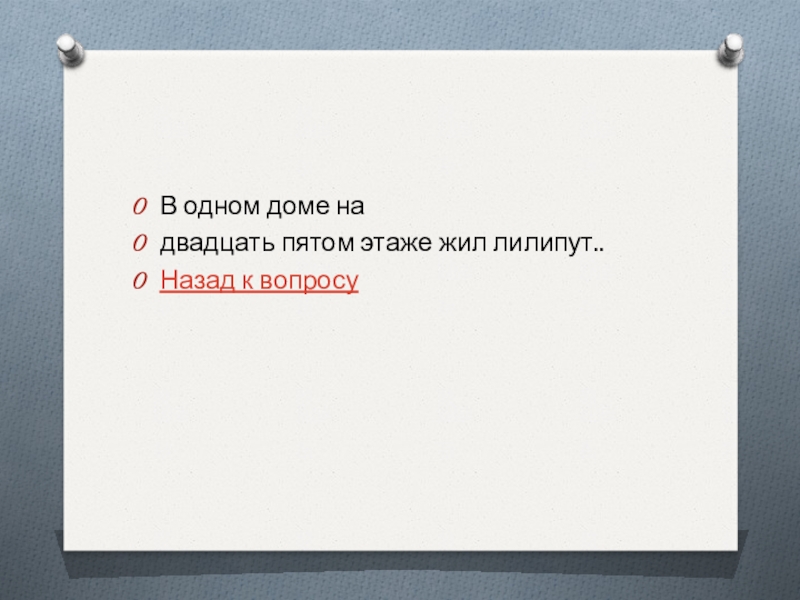 В одном доме на

двадцать пятом этаже жил лилипут..

Назад к вопросу